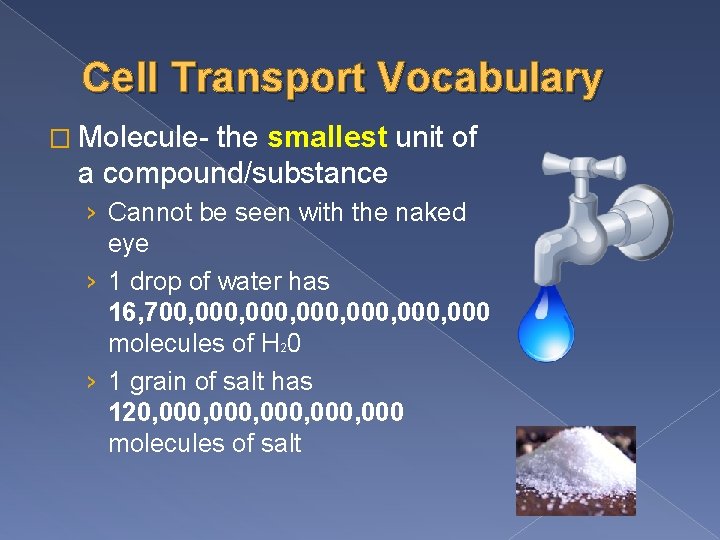 Cell Transport Vocabulary

□ Molecule- the smallest unit of a compound/substance

› Cannot be seen with the naked eye

› 1 drop of water has 16,700,000,000,000,000,000,000 molecules of $H_20$

› 1 grain of salt has 120,000,000,000,000,000 molecules of salt